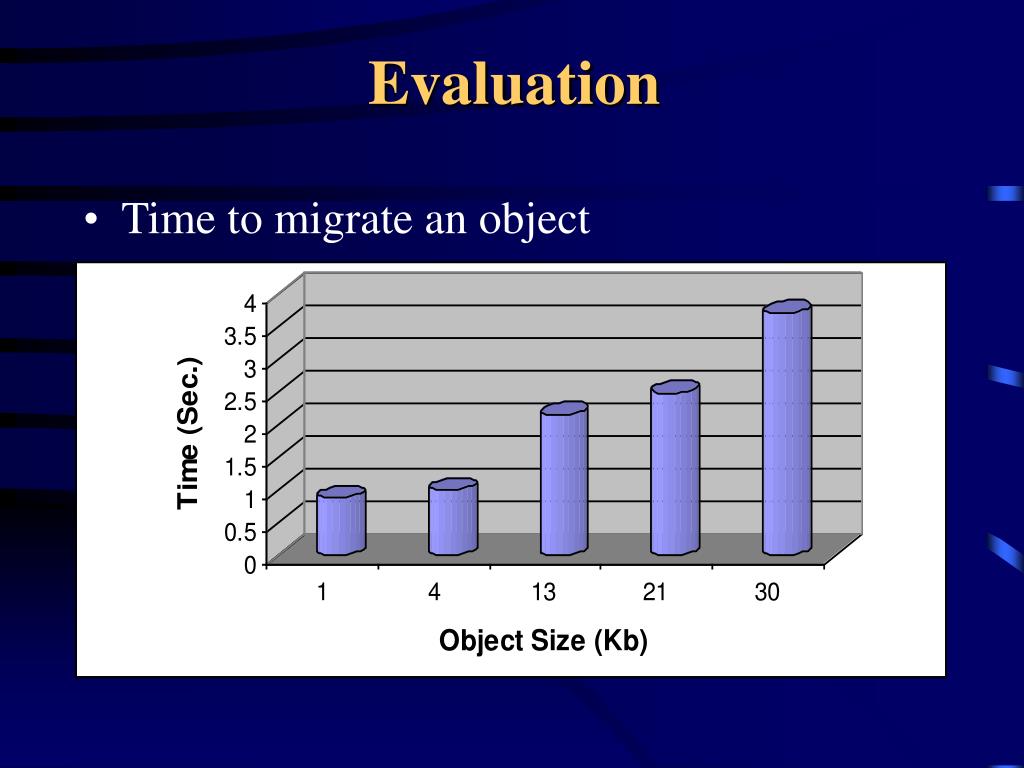 Evaluation

• Time to migrate an object

Time (Sec.)

4
3.5
3
2.5
2
1.5
1
0.5
0

1
4
13
21
30

Object Size (Kb)